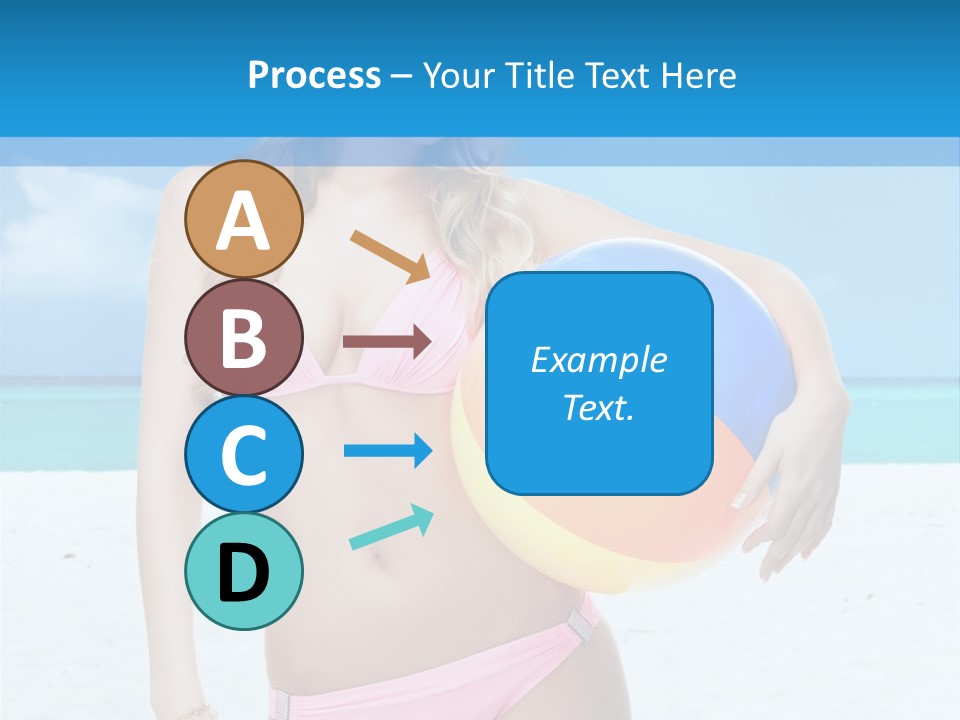 Process – Your Title Text Here

A

B

C

D

Example Text.